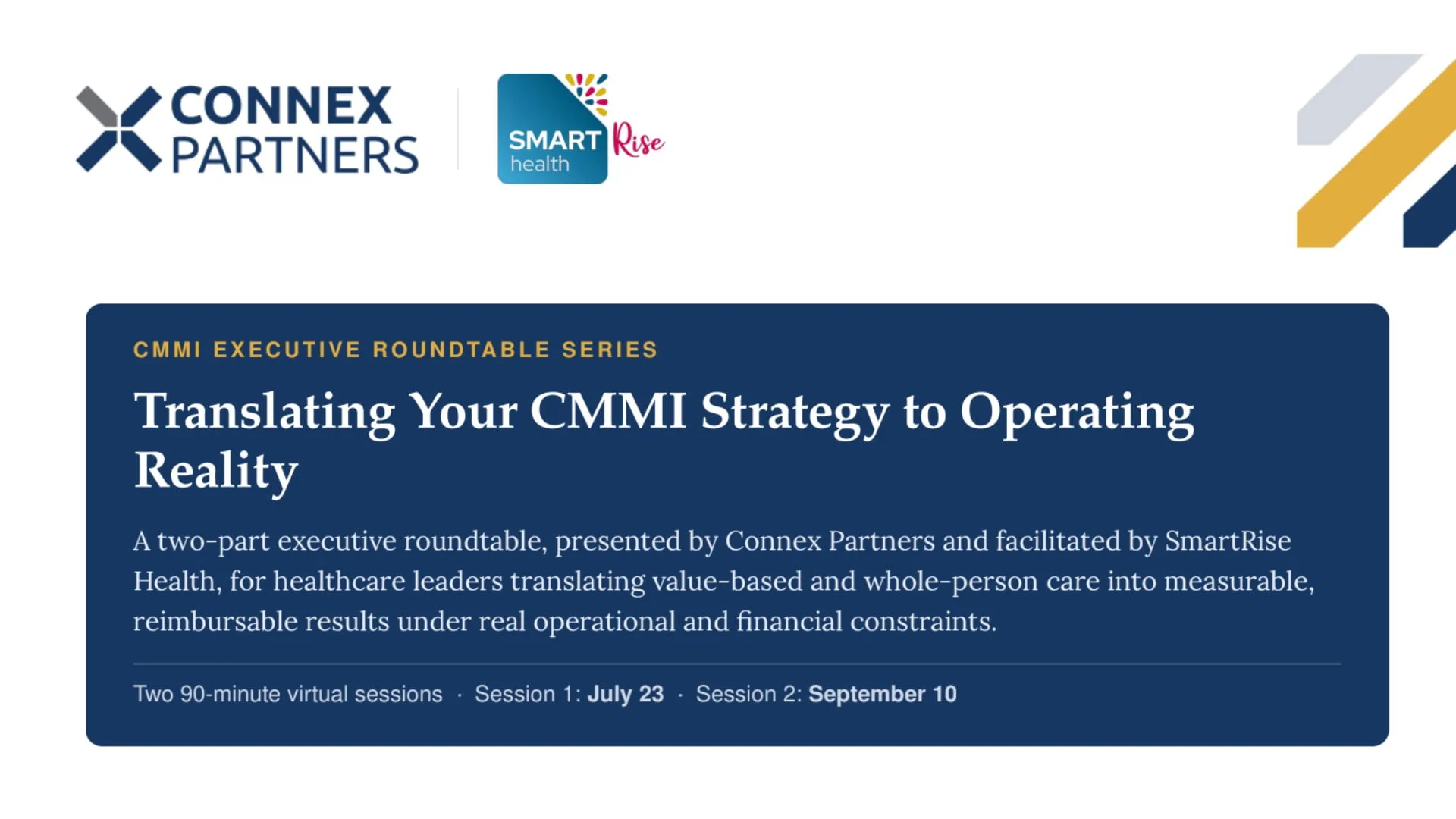 CONNEX PARTNERS

SMART Rise health

CMMI EXECUTIVE ROUNDTABLE SERIES

Translating Your CMMI Strategy to Operating Reality

A two-part executive roundtable, presented by Connex Partners and facilitated by SmartRise Health, for healthcare leaders translating value-based and whole-person care into measurable, reimbursable results under real operational and financial constraints.

Two 90-minute virtual sessions · Session 1: July 23 · Session 2: September 10